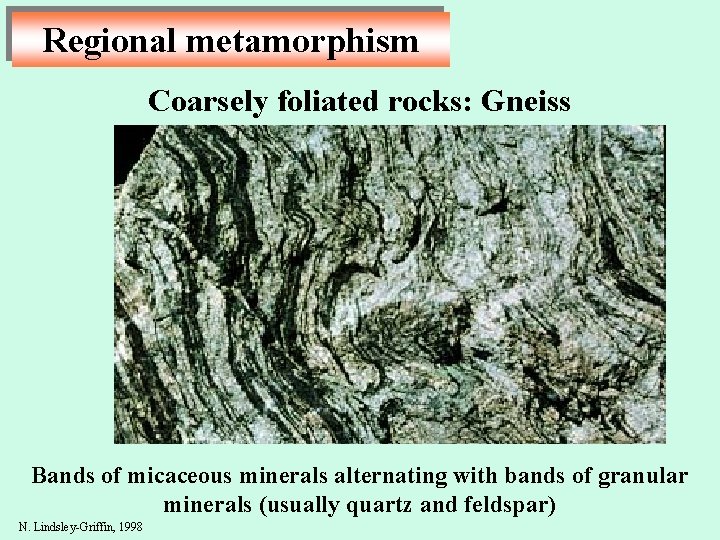 Regional metamorphism

Coarsely foliated rocks: Gneiss

Bands of micaceous minerals alternating with bands of granular minerals (usually quartz and feldspar)

N. Lindsley-Griffin, 1998